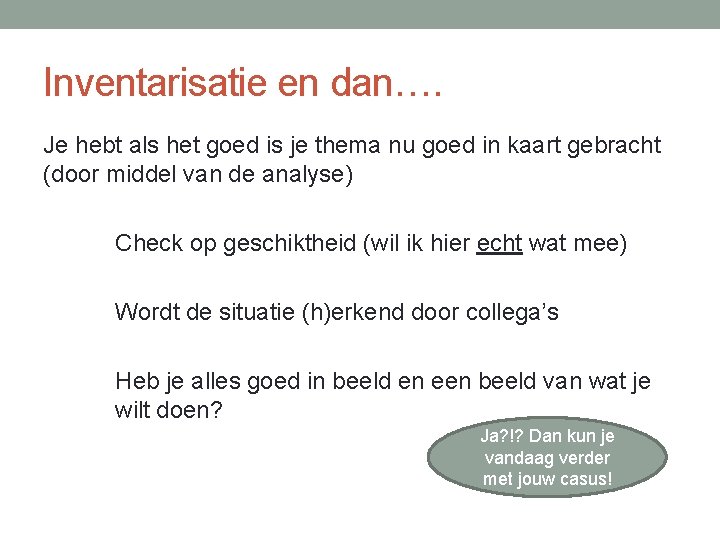 Inventarisatie en dan….

Je hebt als het goed is je thema nu goed in kaart gebracht (door middel van de analyse)

Check op geschiktheid (wil ik hier echt wat mee)

Wordt de situatie (h)erkend door collega's

Heb je alles goed in beeld en een beeld van wat je wilt doen?

Ja?!? Dan kun je vandaag verder met jouw casus!